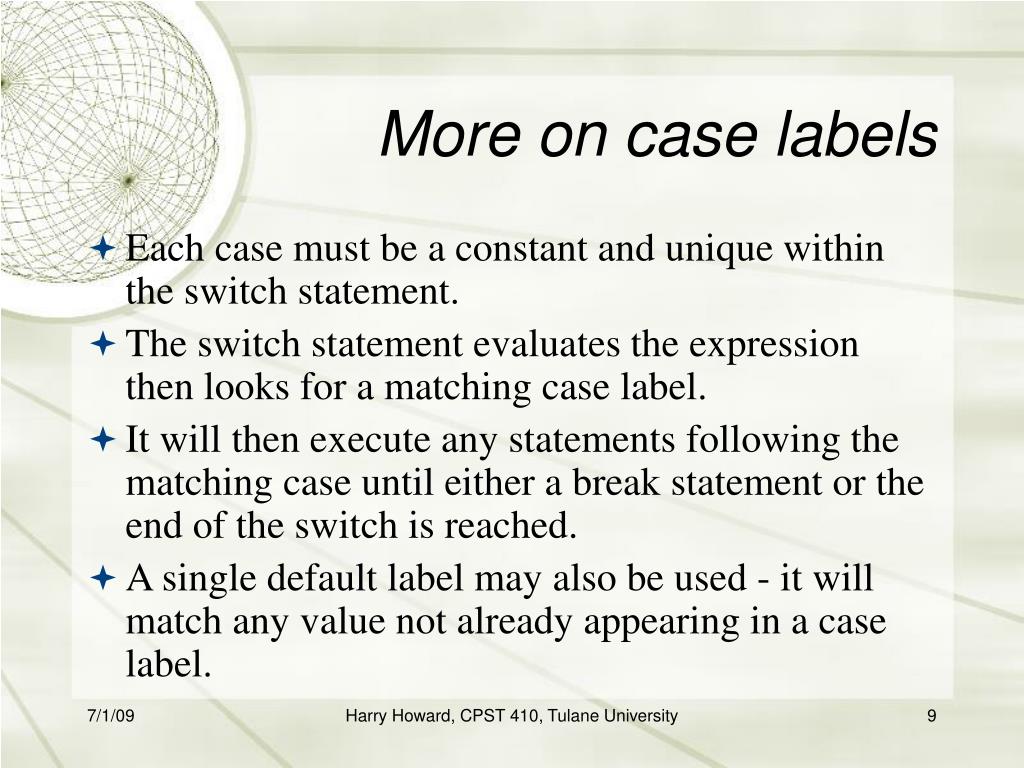 More on case labels

Each case must be a constant and unique within the switch statement.

The switch statement evaluates the expression then looks for a matching case label.

It will then execute any statements following the matching case until either a break statement or the end of the switch is reached.

A single default label may also be used - it will match any value not already appearing in a case label.

7/1/09

Harry Howard, CPST 410, Tulane University

9